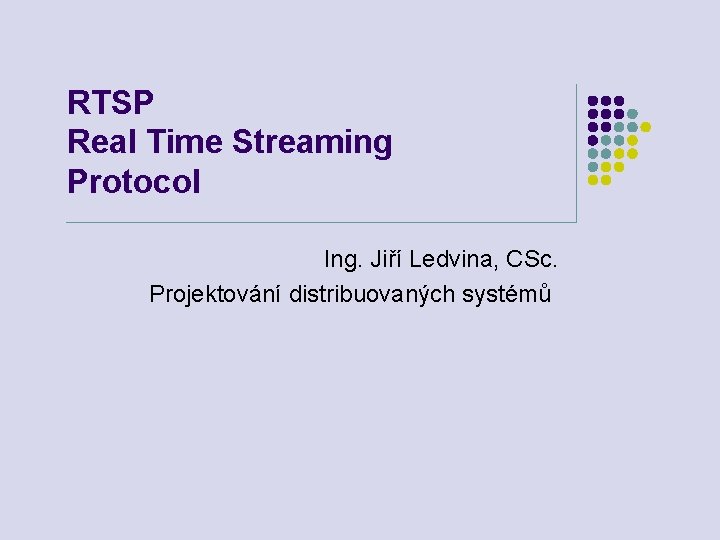 RTSP
Real Time Streaming Protocol

Ing. Jiří Ledvina, CSc.
Projektování distribuovaných systémů